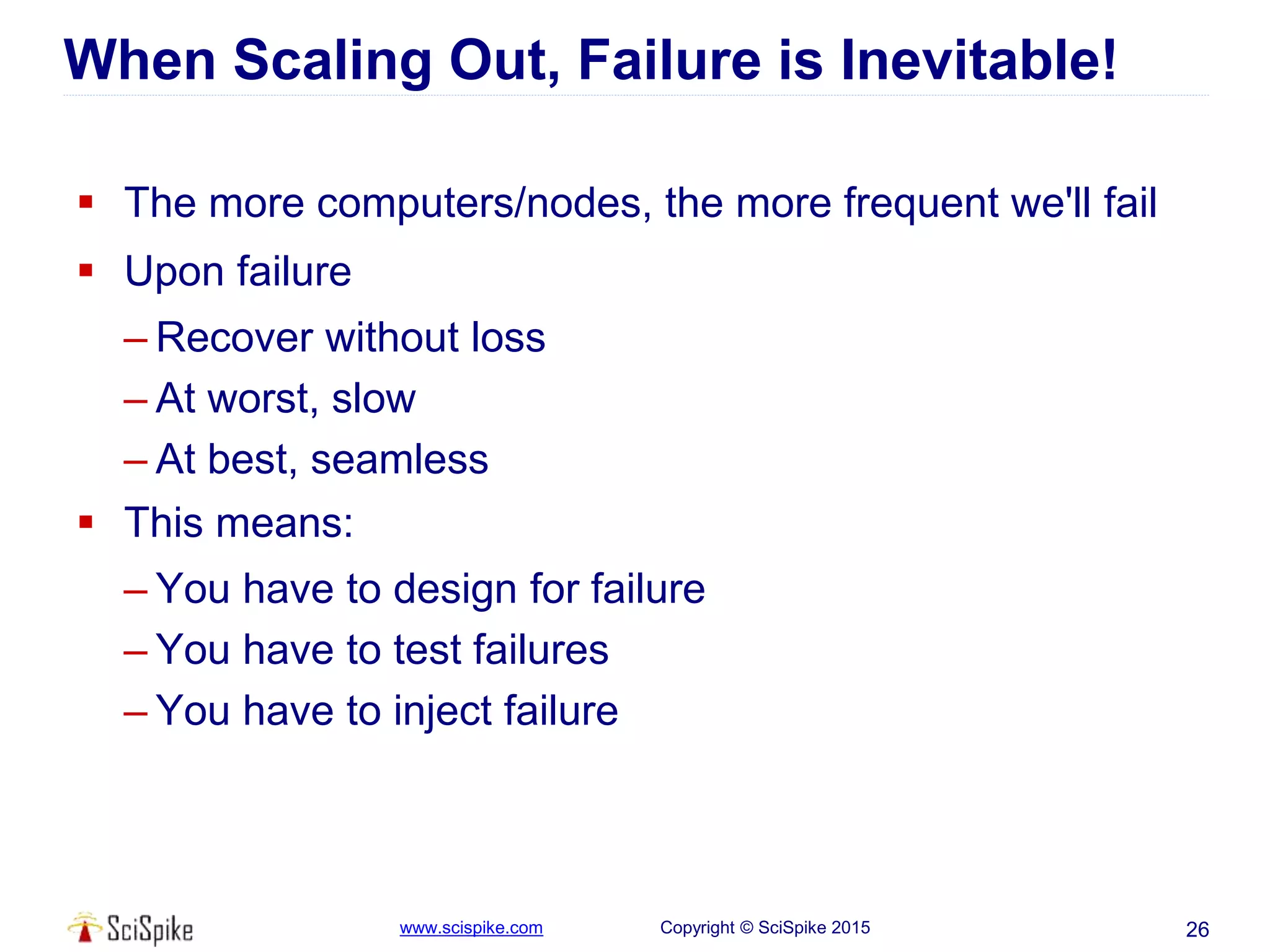 When Scaling Out, Failure is Inevitable!

▪ The more computers/nodes, the more frequent we'll fail

▪ Upon failure

– Recover without loss

– At worst, slow

– At best, seamless

▪ This means:

– You have to design for failure

– You have to test failures

– You have to inject failure

SciSpike www.scispike.com Copyright © SciSpike 2015 26